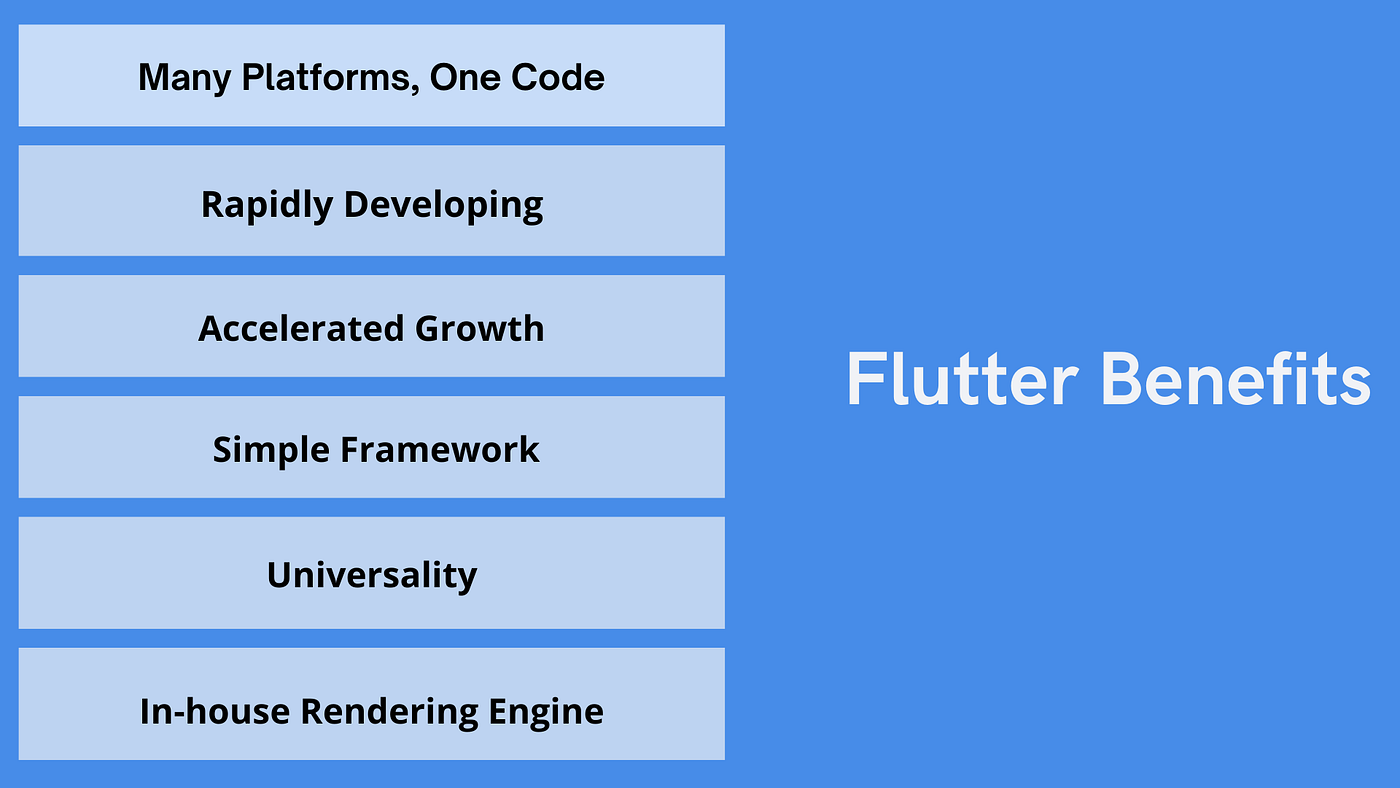 Many Platforms, One Code

Rapidly Developing

Accelerated Growth

Simple Framework

Universality

In-house Rendering Engine

Flutter Benefits